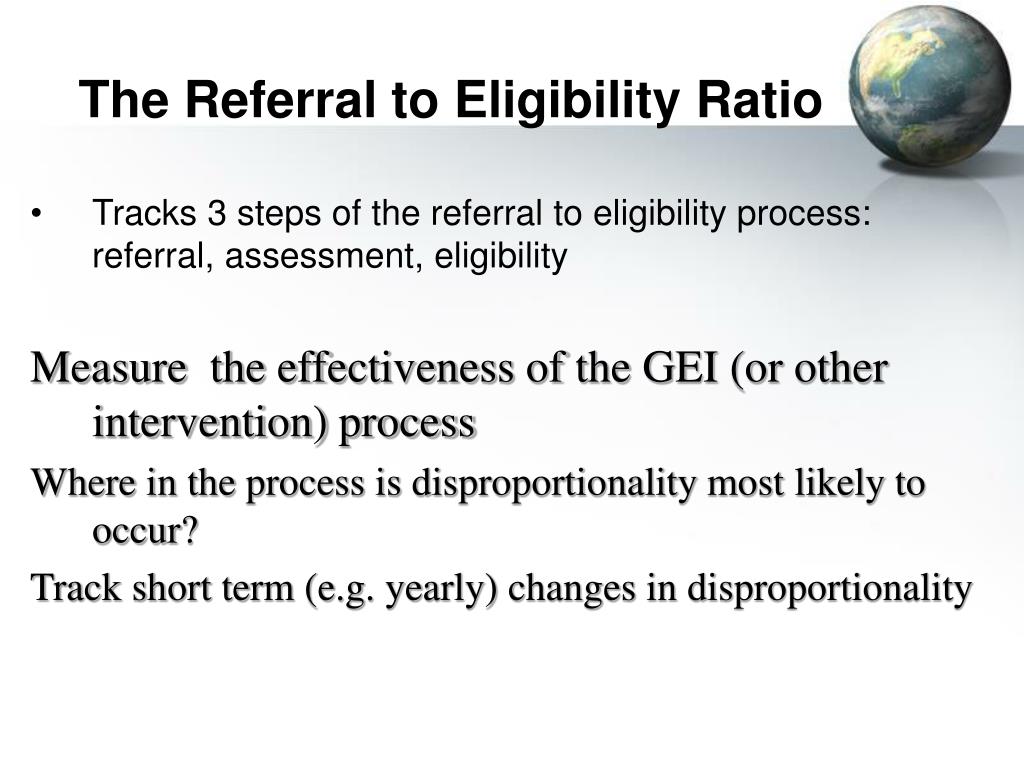 The Referral to Eligibility Ratio

• Tracks 3 steps of the referral to eligibility process: referral, assessment, eligibility

Measure  the effectiveness of the GEI (or other intervention) process

Where in the process is disproportionality most likely to occur?

Track short term (e.g. yearly) changes in disproportionality